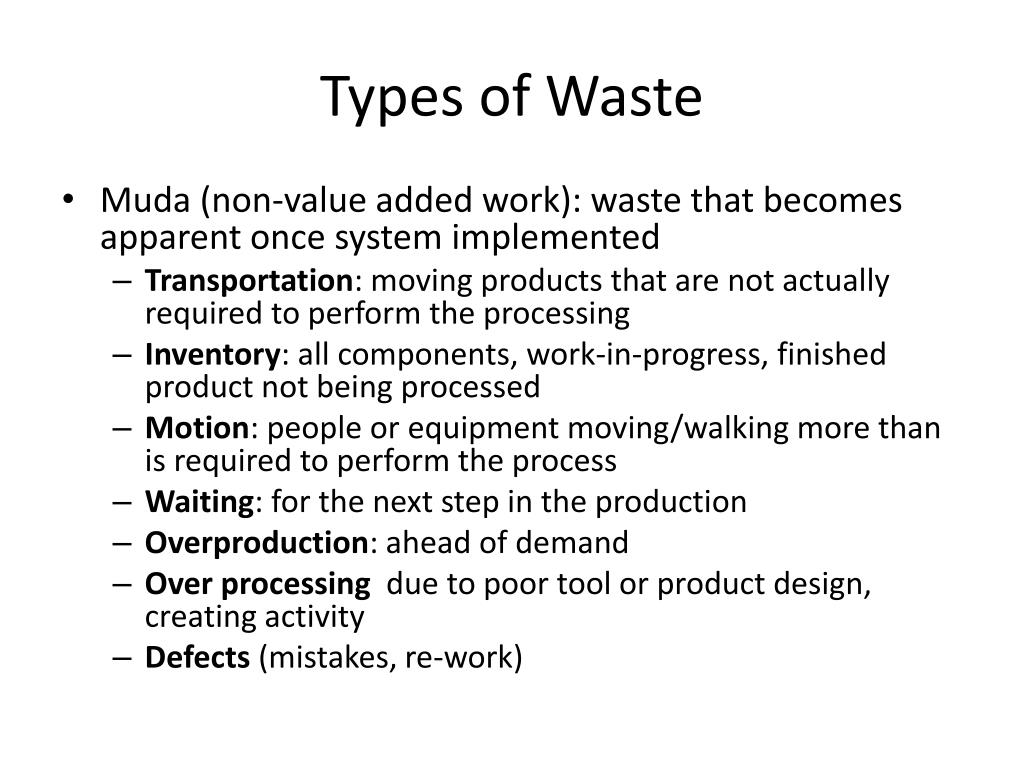 Types of Waste

• Muda (non-value added work): waste that becomes apparent once system implemented
  – Transportation: moving products that are not actually required to perform the processing
  – Inventory: all components, work-in-progress, finished product not being processed
  – Motion: people or equipment moving/walking more than is required to perform the process
  – Waiting: for the next step in the production
  – Overproduction: ahead of demand
  – Over processing due to poor tool or product design, creating activity
  – Defects (mistakes, re-work)